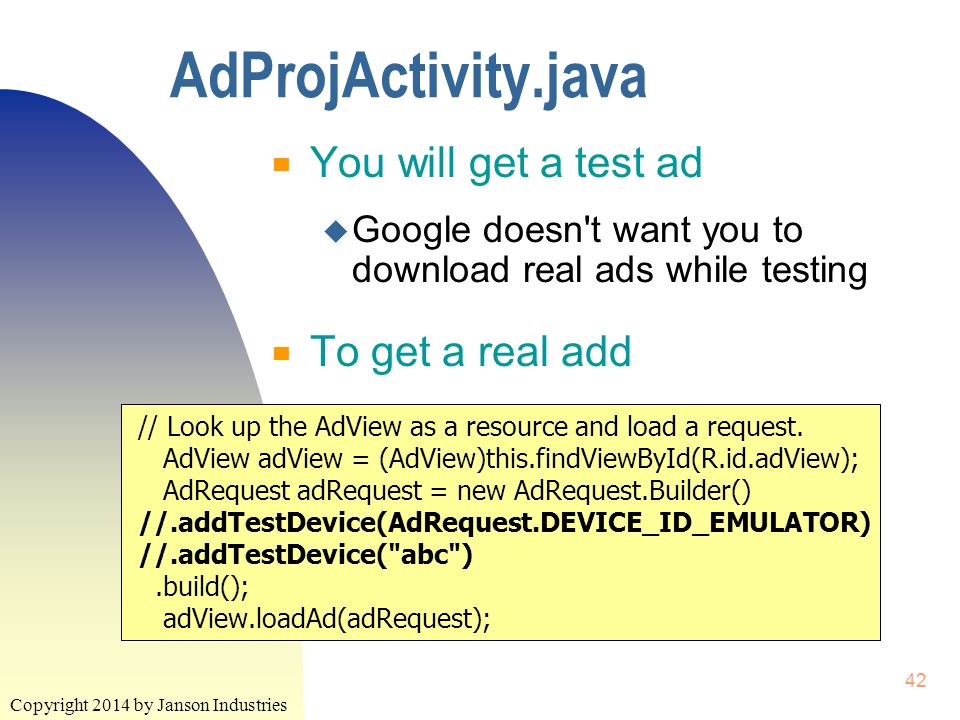 AdProjActivity.java

You will get a test ad

Google doesn't want you to download real ads while testing

To get a real add

// Look up the AdView as a resource and load a request.
AdView adView = (AdView)this.findViewById(R.id.adView);
AdRequest adRequest = new AdRequest.Builder()
//.addTestDevice(AdRequest.DEVICE_ID_EMULATOR)
//.addTestDevice("abc")
.build();
adView.loadAd(adRequest);

42

Copyright 2014 by Janson Industries